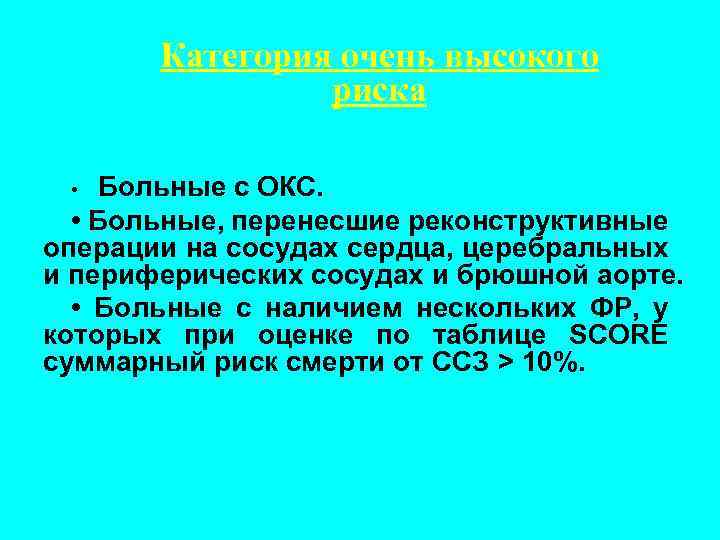 Категория очень высокого риска

• Больные с ОКС.

• Больные, перенесшие реконструктивные операции на сосудах сердца, церебральных и периферических сосудах и брюшной аорте.

• Больные с наличием нескольких ФР, у которых при оценке по таблице SCORE суммарный риск смерти от ССЗ > 10%.